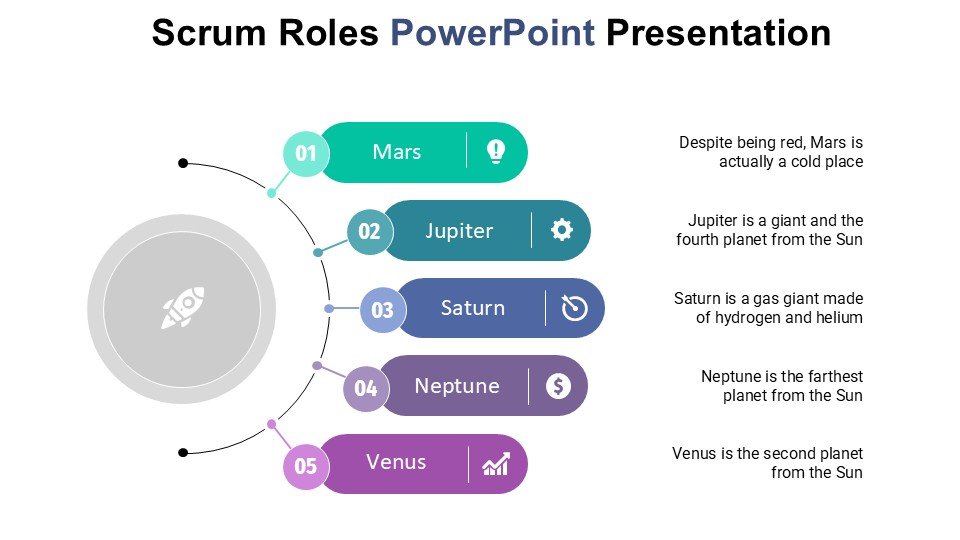 Scrum Roles PowerPoint Presentation

01 Mars

02 Jupiter

03 Saturn

04 Neptune

05 Venus

Despite being red, Mars is actually a cold place

Jupiter is a giant and the fourth planet from the Sun

Saturn is a gas giant made of hydrogen and helium

Neptune is the farthest planet from the Sun

Venus is the second planet from the Sun